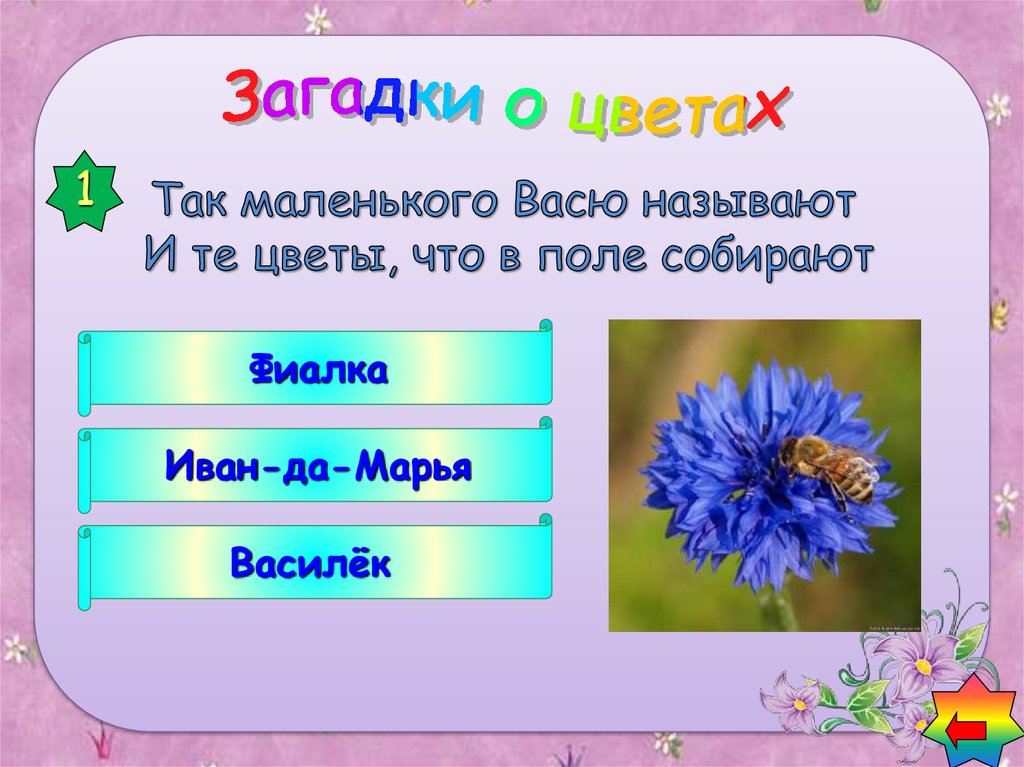 Загадки о цветах

1

Так маленького Васю называют
И те цветы, что в поле собирают

Фиалка

Иван-да-Марья

Василёк